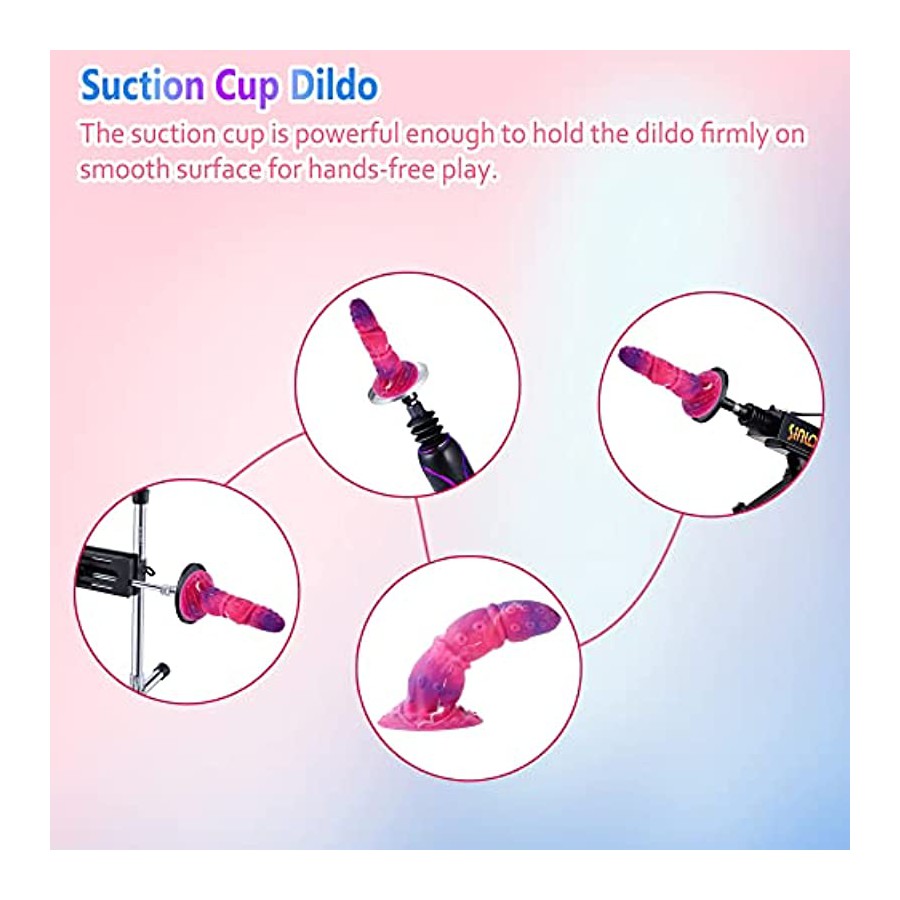 Suction Cup Dildo

The suction cup is powerful enough to hold the dildo firmly on smooth surface for hands-free play.

SINLO